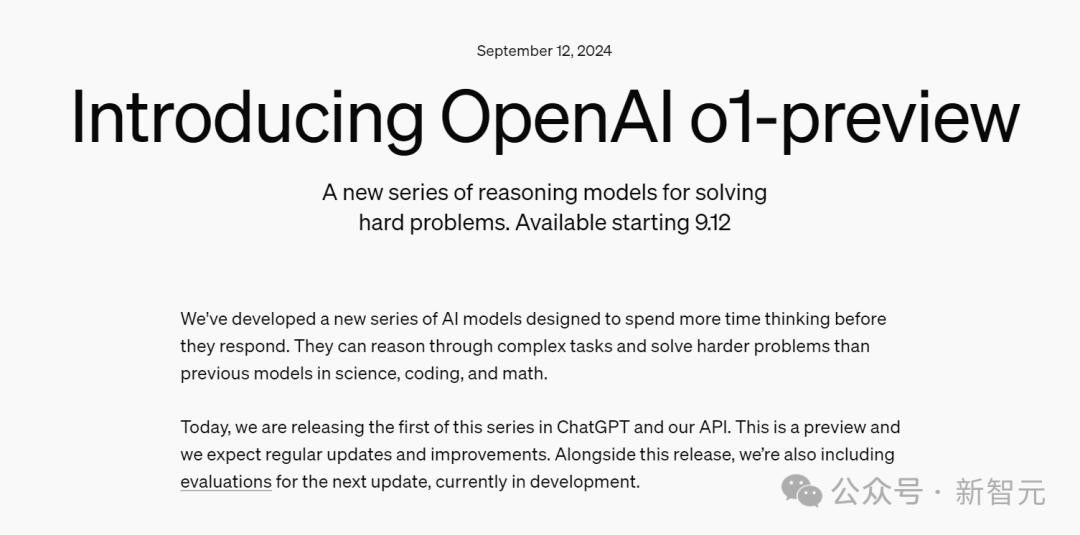 September 12, 2024

Introducing OpenAI o1-preview

A new series of reasoning models for solving hard problems. Available starting 9.12

We've developed a new series of AI models designed to spend more time thinking before they respond. They can reason through complex tasks and solve harder problems than previous models in science, coding, and math.

Today, we are releasing the first of this series in ChatGPT and our API. This is a preview and we expect regular updates and improvements. Alongside this release, we're also including evaluations for the next update, currently in development.

公众号 · 新智元